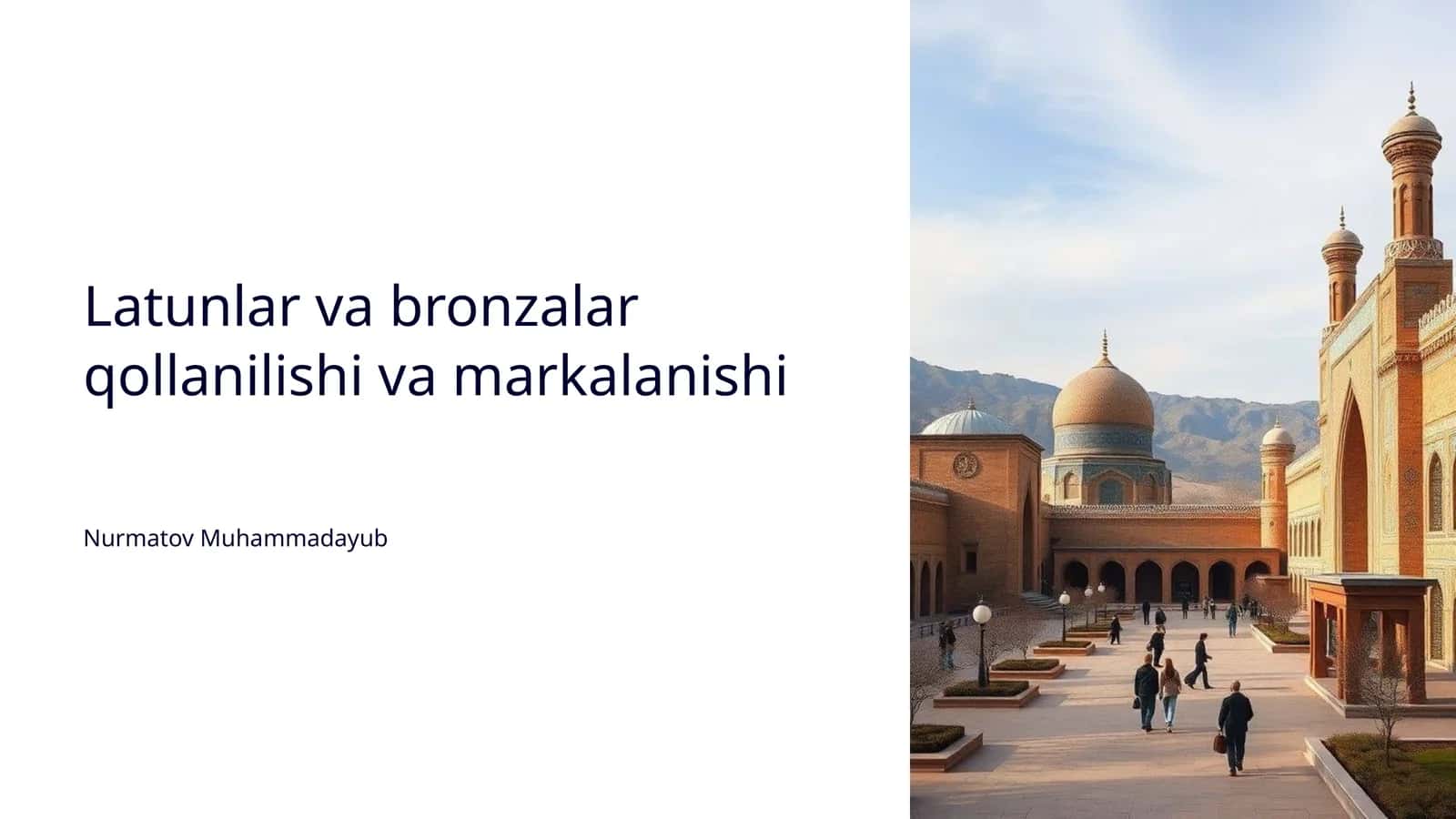 Latunlar va bronzalar qollanilishi va markalanishi

Nurmatov Muhammadayub